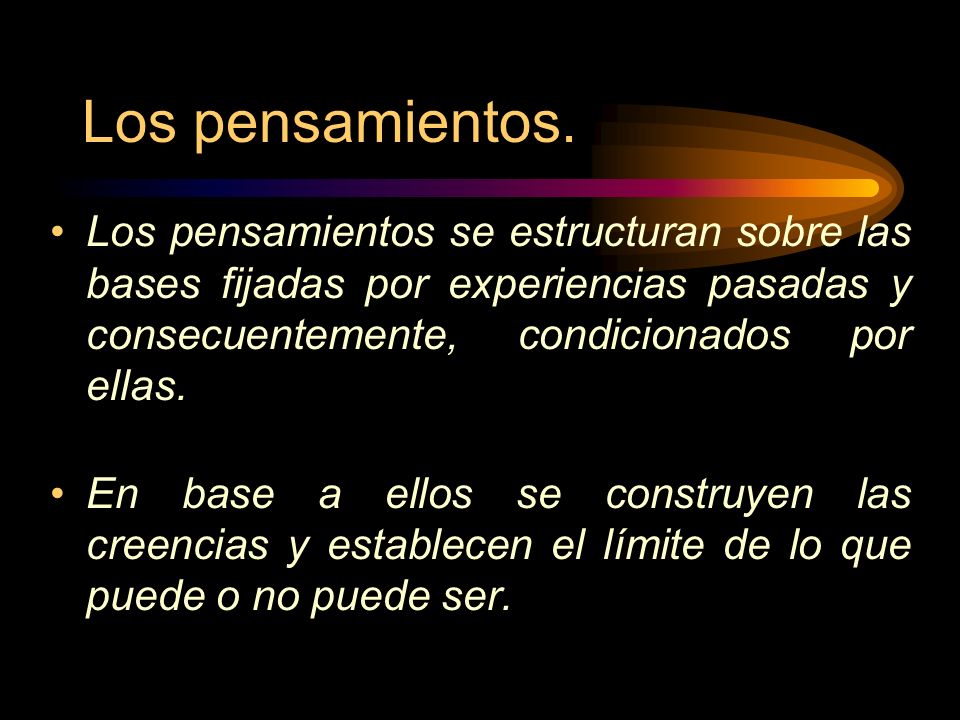 Los pensamientos.

• Los pensamientos se estructuran sobre las bases fijadas por experiencias pasadas y consecuentemente, condicionados por ellas.

• En base a ellos se construyen las creencias y establecen el límite de lo que puede o no puede ser.